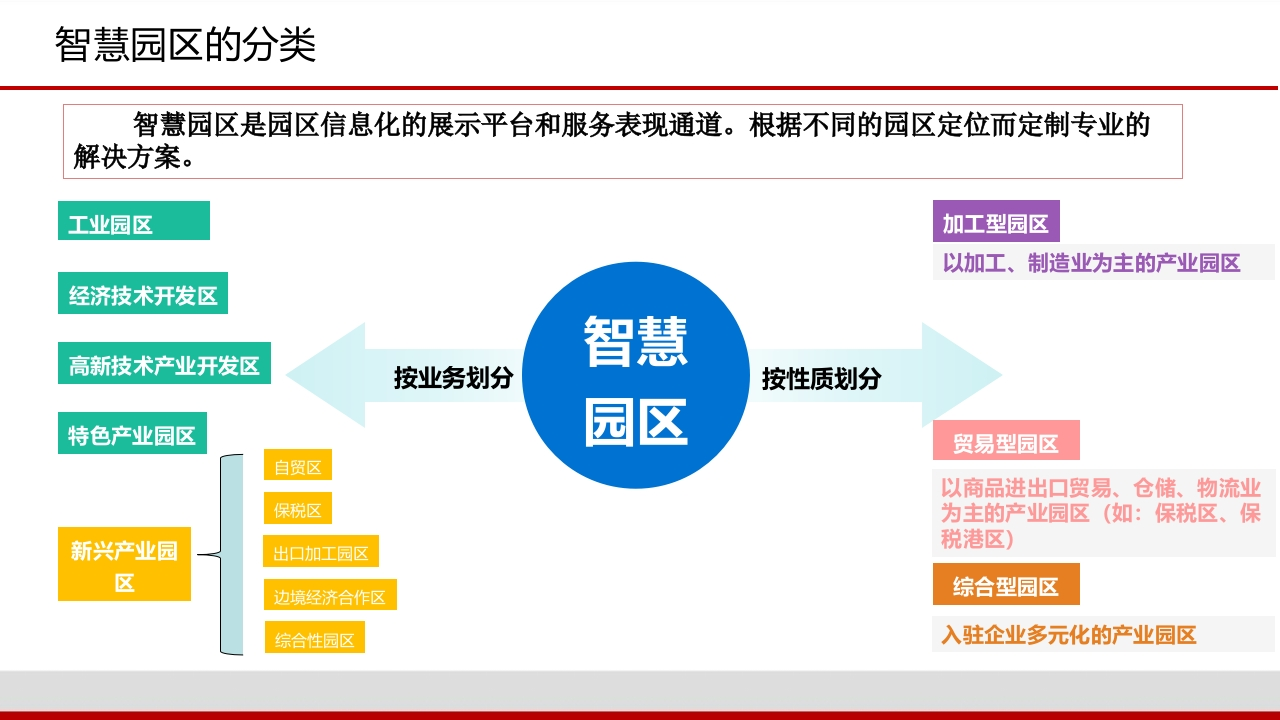 智慧园区的分类

智慧园区是园区信息化的展示平台和服务表现通道。根据不同的园区定位而定制专业的解决方案。

工业园区

经济技术开发区

高新技术产业开发区

特色产业园区

新兴产业园区

自贸区

保税区

出口加工园区

边境经济合作区

综合性园区

按业务划分

智慧园区

按性质划分

加工型园区

以加工、制造业为主的产业园区

贸易型园区

以商品进出口贸易、仓储、物流业为主的产业园区（如：保税区、保税港区）

综合型园区

入驻企业多元化的产业园区